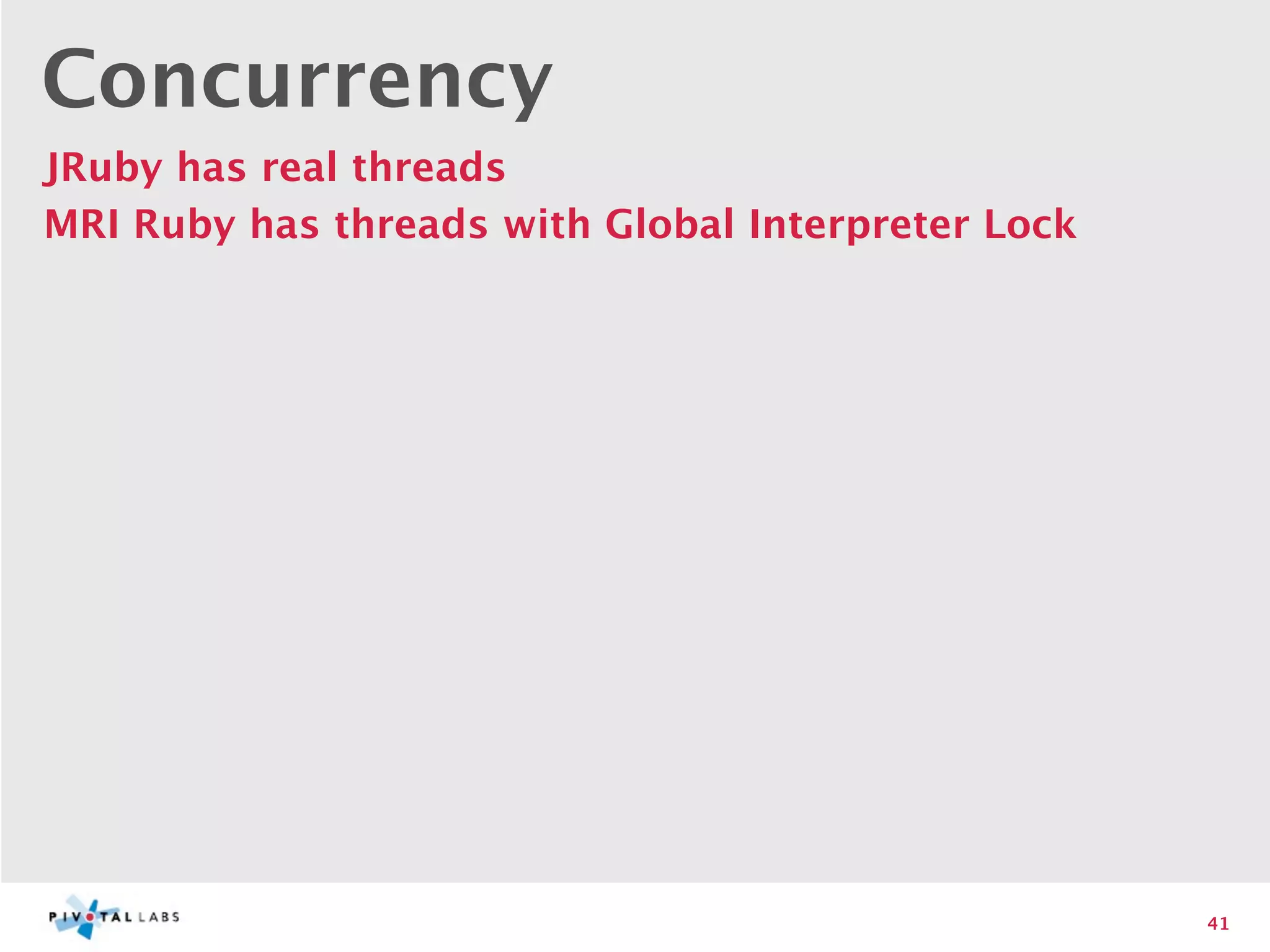 Concurrency

JRuby has real threads

MRI Ruby has threads with Global Interpreter Lock

PIVOTAL LABS

41